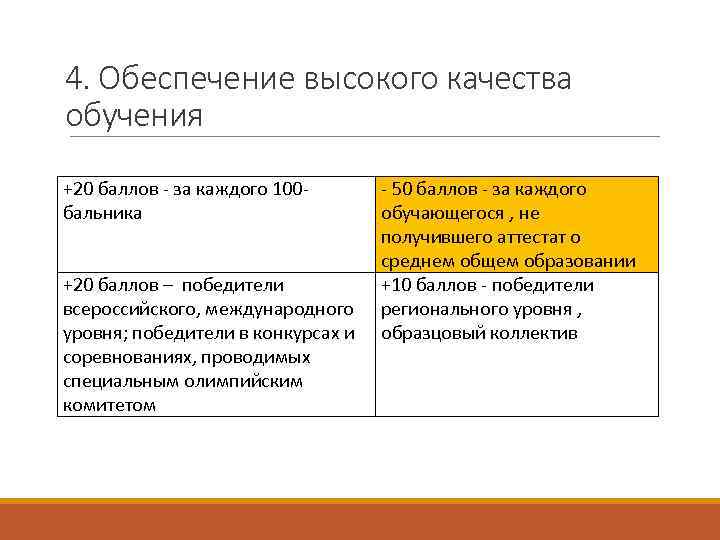 4. Обеспечение высокого качества обучения

| +20 баллов - за каждого 100-бальника | - 50 баллов - за каждого обучающегося , не получившего аттестат о среднем общем образовании |
|---|---|
| +20 баллов – победители всероссийского, международного уровня; победители в конкурсах и соревнованиях, проводимых специальным олимпийским комитетом | +10 баллов - победители регионального уровня , образцовый коллектив |